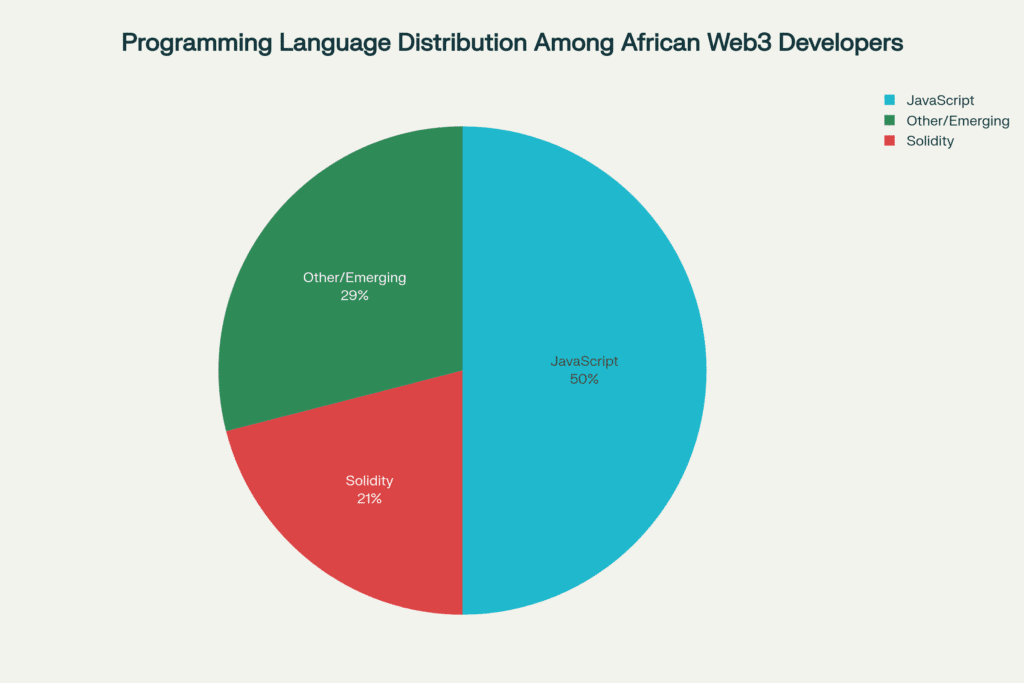 Programming Language Distribution Among African Web3 Developers

JavaScript
Other/Emerging
Solidity

Other/Emerging
29%

JavaScript
50%

Solidity
21%